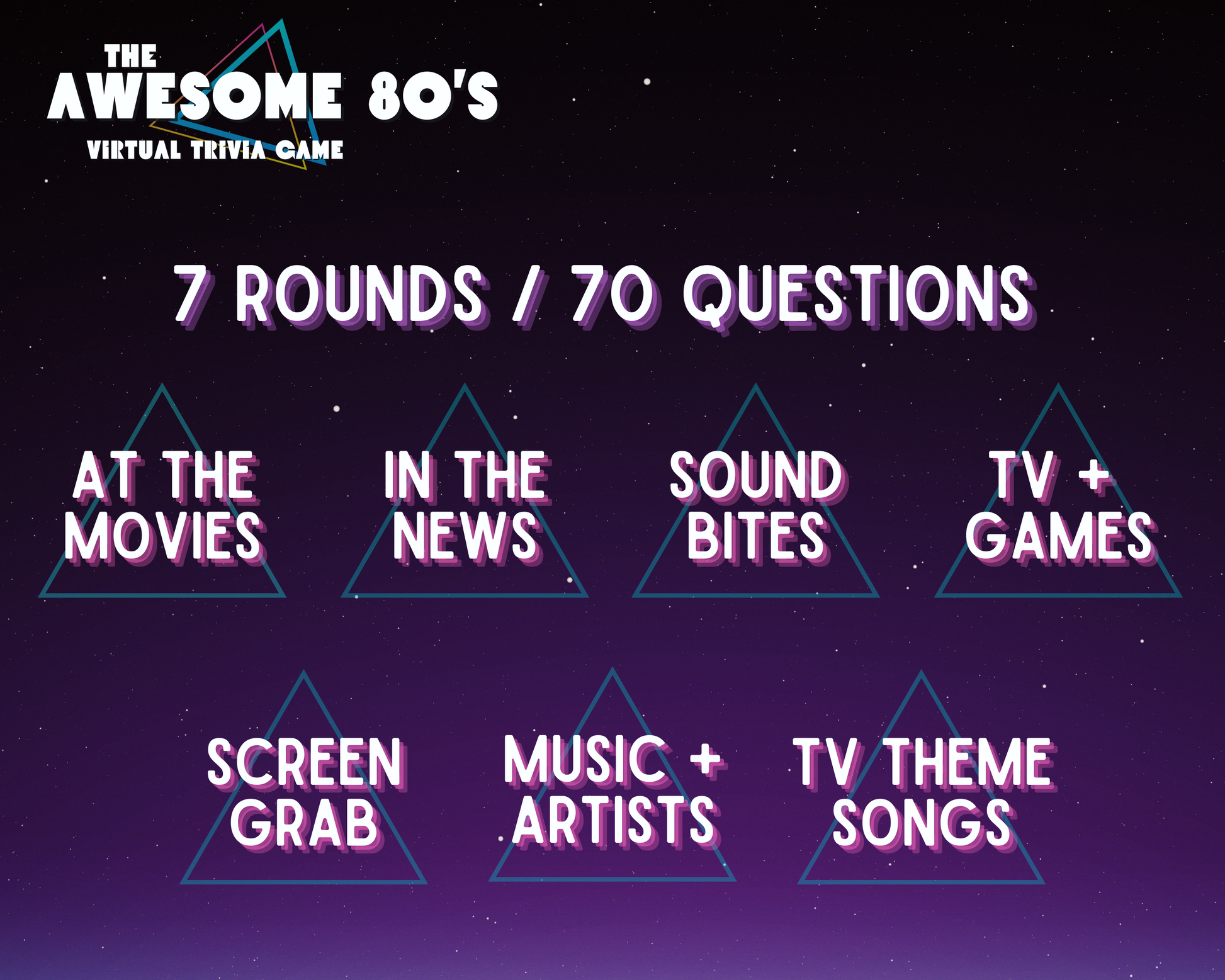 THE AWESOME 80'S VIRTUAL TRIVIA GAME

7 ROUNDS / 70 QUESTIONS

AT THE MOVIES

IN THE NEWS

SOUND BITES

TV + GAMES

SCREEN GRAB

MUSIC + ARTISTS

TV THEME SONGS